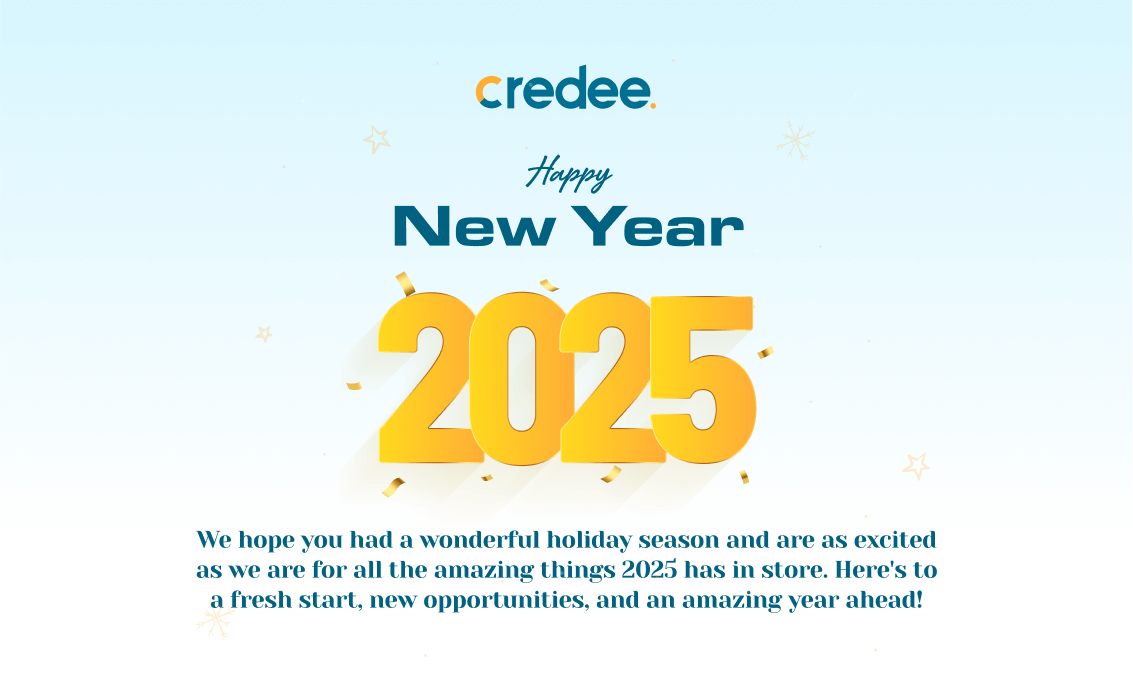 credee.

Happy
New Year
2025

We hope you had a wonderful holiday season and are as excited as we are for all the amazing things 2025 has in store. Here's to a fresh start, new opportunities, and an amazing year ahead!